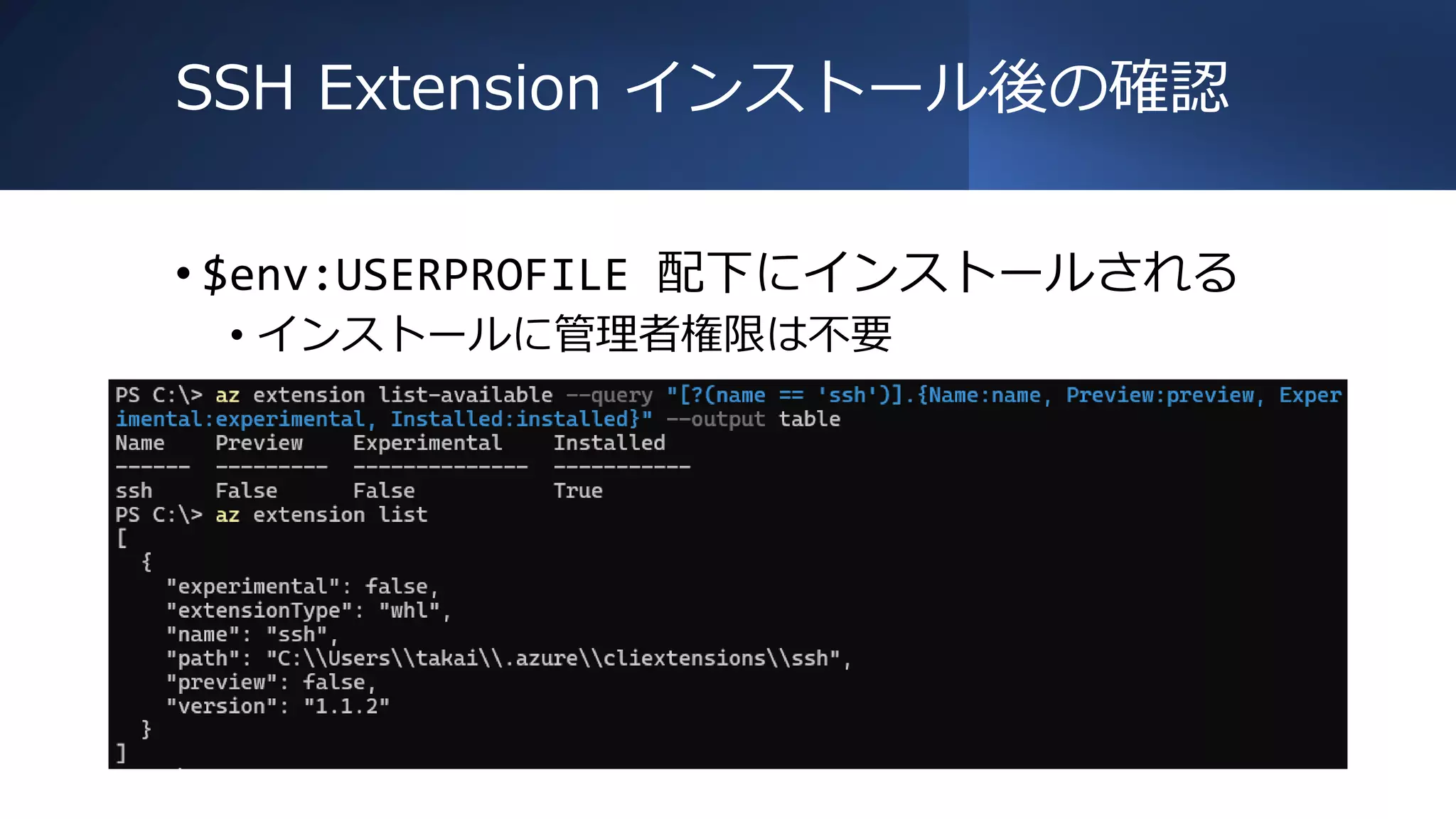 SSH Extension インストール後の確認

• $env:USERPROFILE 配下にインストールされる
  • インストールに管理者権限は不要

PS C:\> az extension list-available --query "[?(name == 'ssh')].{Name:name, Preview:preview, Experimental:experimental, Installed:installed}" --output table
Name    Preview    Experimental    Installed
------  ---------  --------------  -----------
ssh     False      False           True
PS C:\> az extension list
[
  {
    "experimental": false,
    "extensionType": "whl",
    "name": "ssh",
    "path": "C:\\Users\\takai\\.azure\\cliextensions\\ssh",
    "preview": false,
    "version": "1.1.2"
  }
]